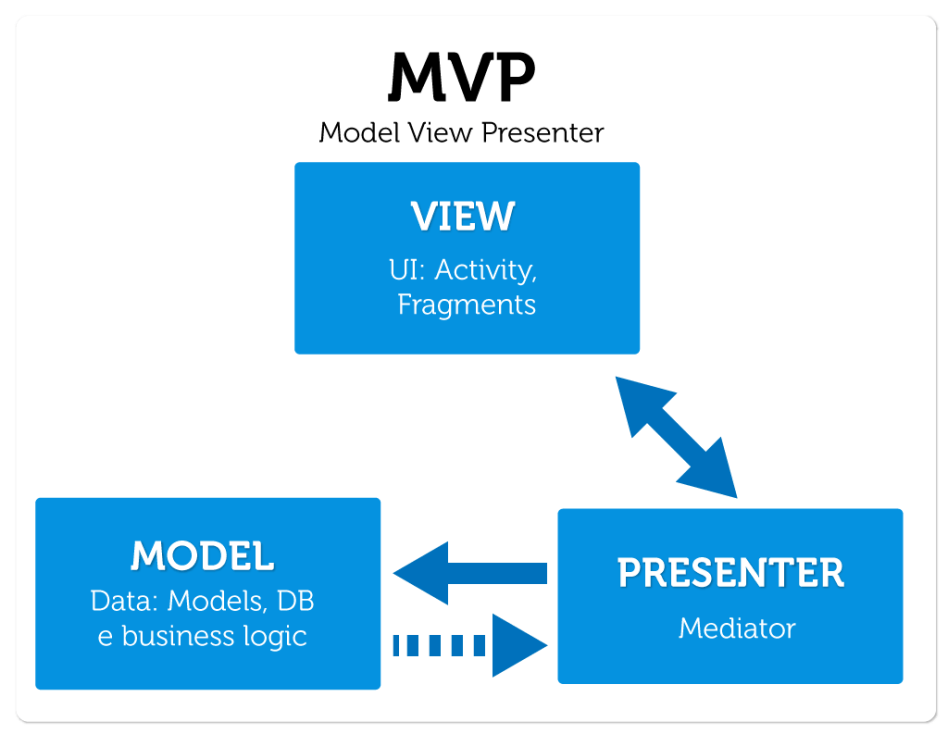 MVP
Model View Presenter

VIEW
UI: Activity, Fragments

MODEL
Data: Models, DB e business logic

PRESENTER
Mediator